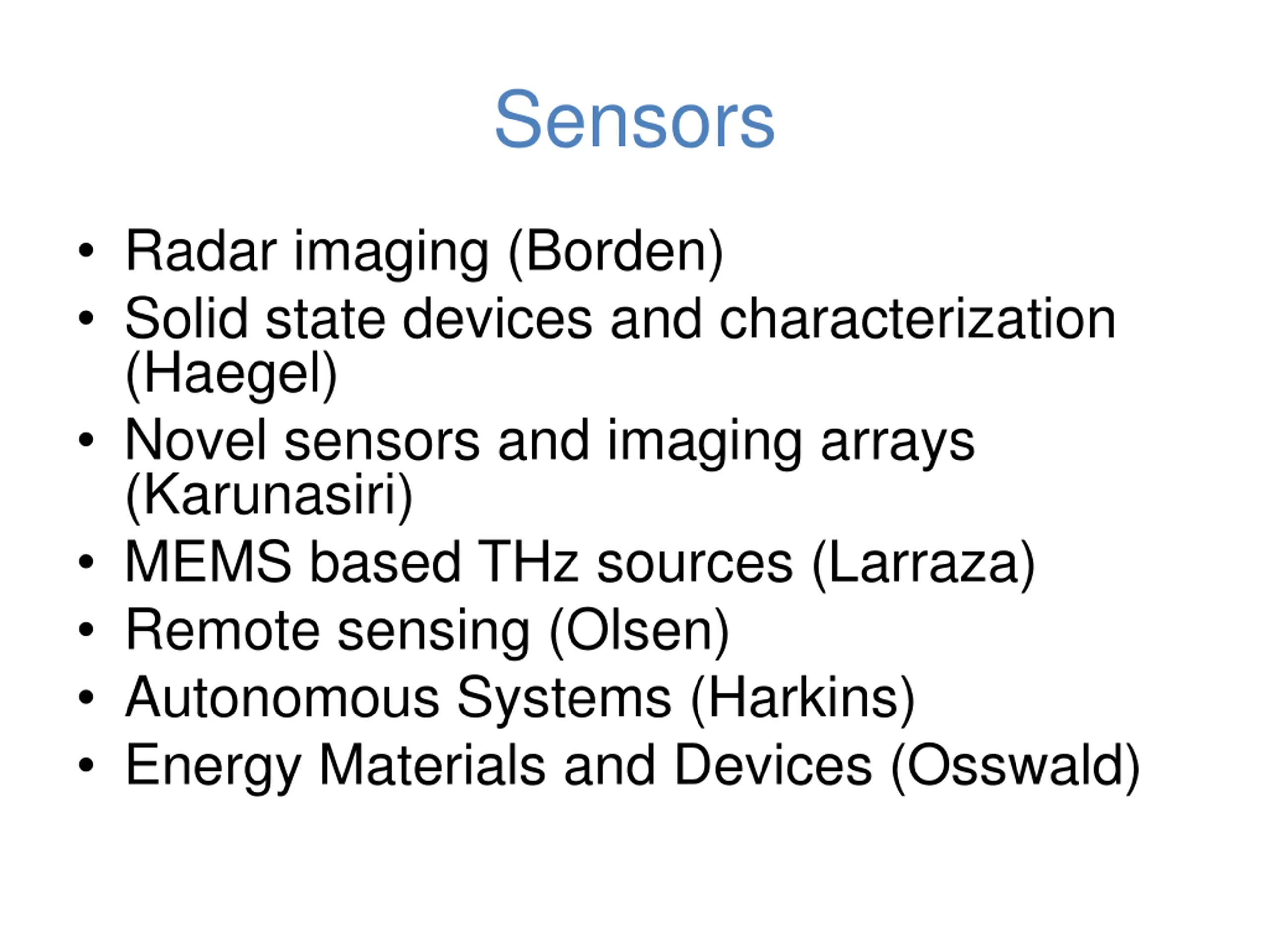 Sensors

• Radar imaging (Borden)
• Solid state devices and characterization (Haegel)
• Novel sensors and imaging arrays (Karunasiri)
• MEMS based THz sources (Larraza)
• Remote sensing (Olsen)
• Autonomous Systems (Harkins)
• Energy Materials and Devices (Osswald)